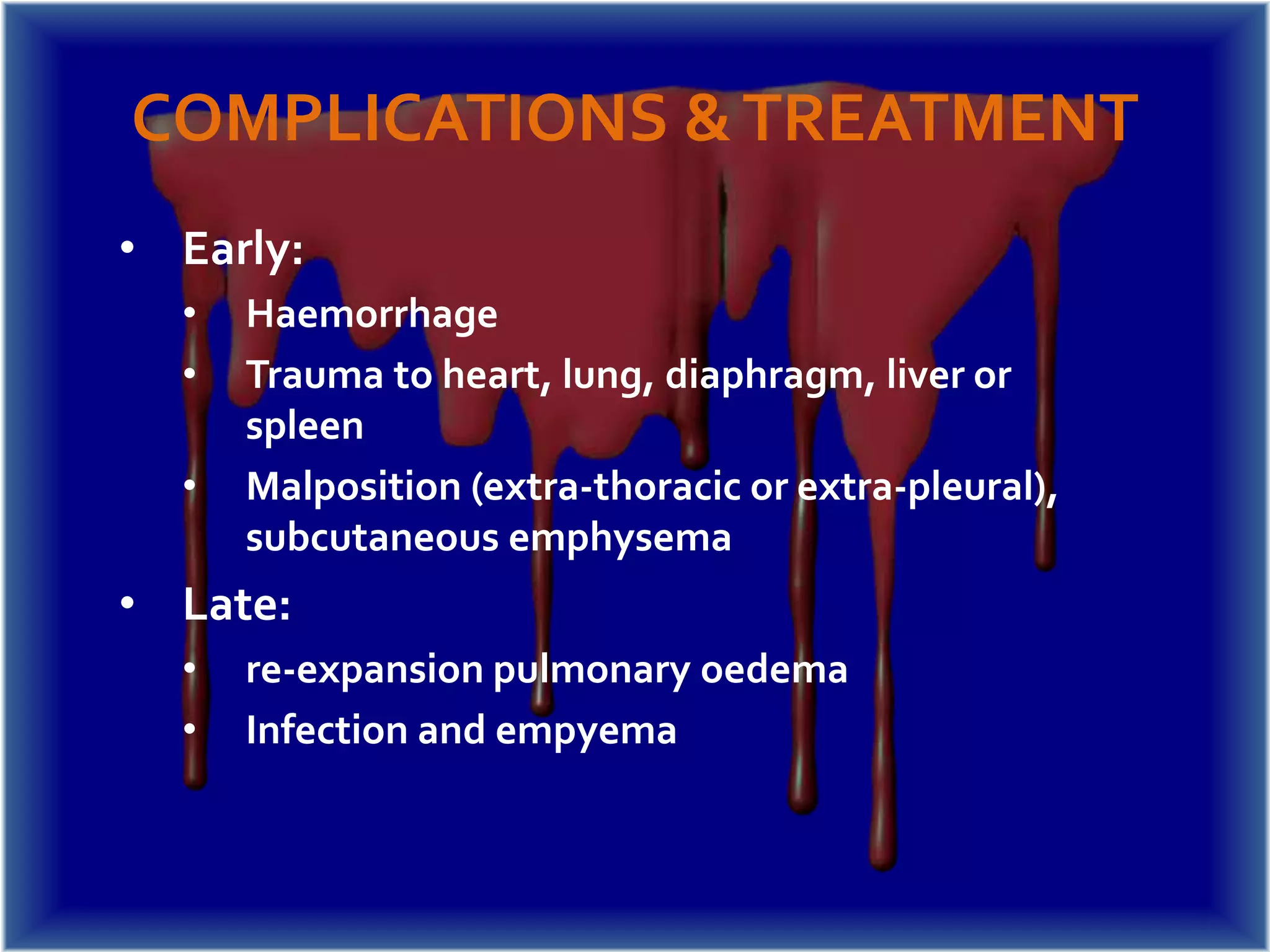 COMPLICATIONS & TREATMENT

• Early:
  • Haemorrhage
  • Trauma to heart, lung, diaphragm, liver or spleen
  • Malposition (extra-thoracic or extra-pleural), subcutaneous emphysema
• Late:
  • re-expansion pulmonary oedema
  • Infection and empyema